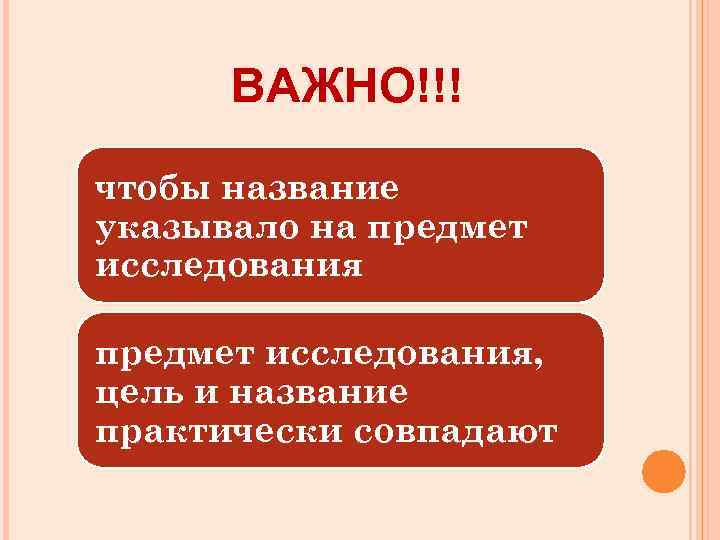 ВАЖНО!!!

чтобы название указывало на предмет исследования

предмет исследования, цель и название практически совпадают